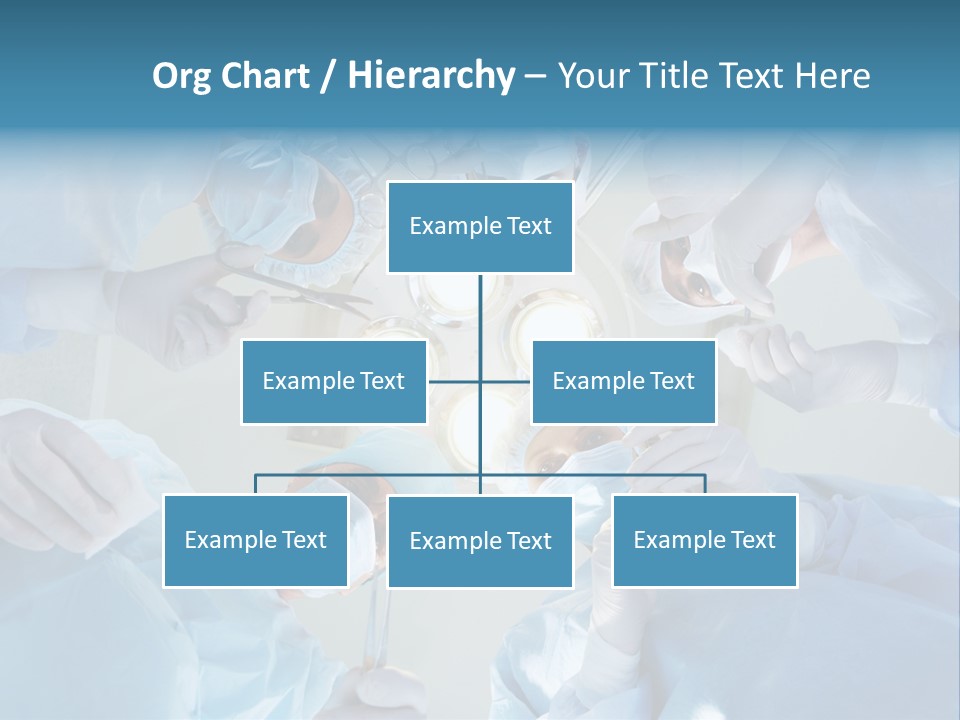 Org Chart / Hierarchy – Your Title Text Here

Example Text

Example Text

Example Text

Example Text

Example Text

Example Text